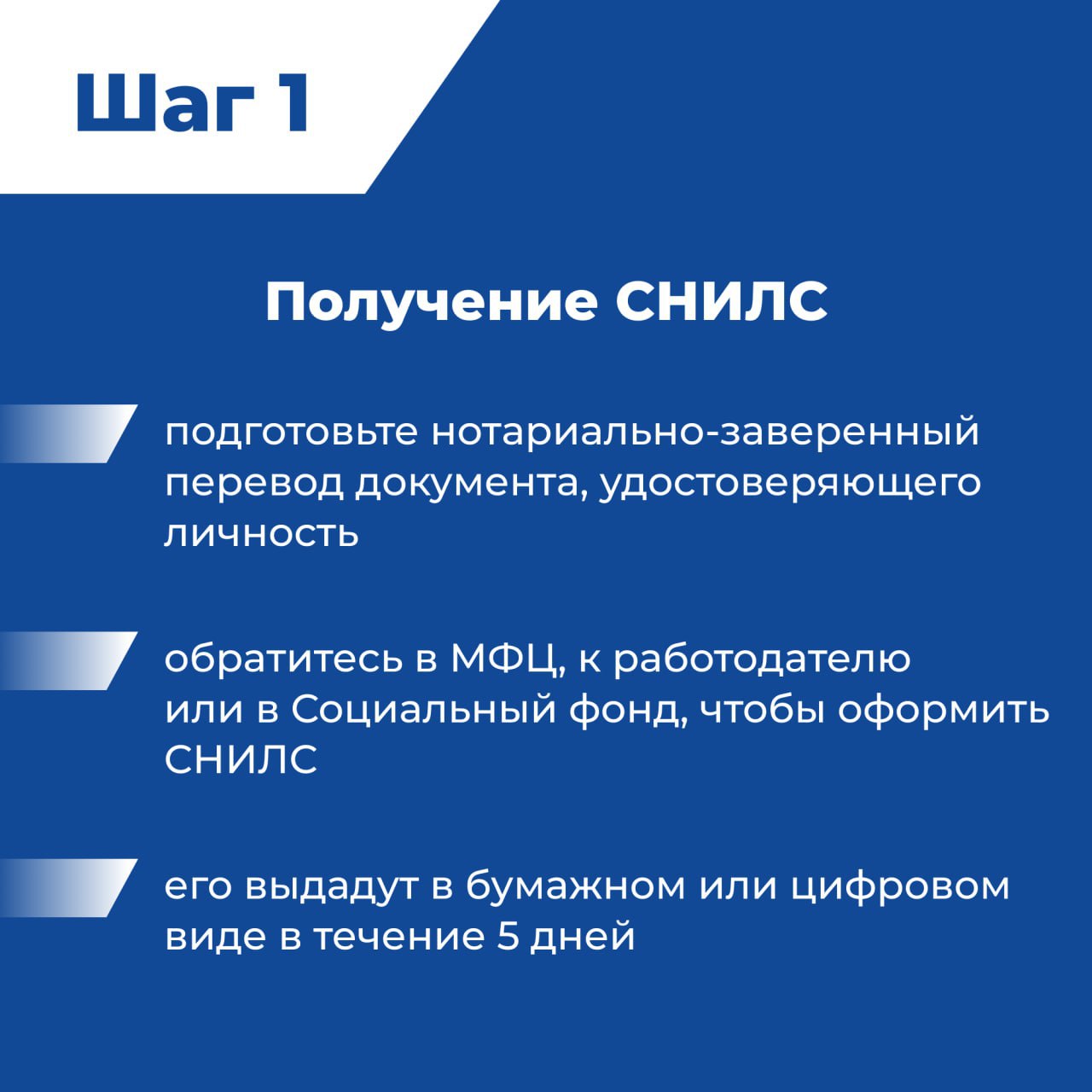 Шаг 1

Получение СНИЛС

подготовьте нотариально-заверенный перевод документа, удостоверяющего личность

обратитесь в МФЦ, к работодателю или в Социальный фонд, чтобы оформить СНИЛС

его выдадут в бумажном или цифровом виде в течение 5 дней